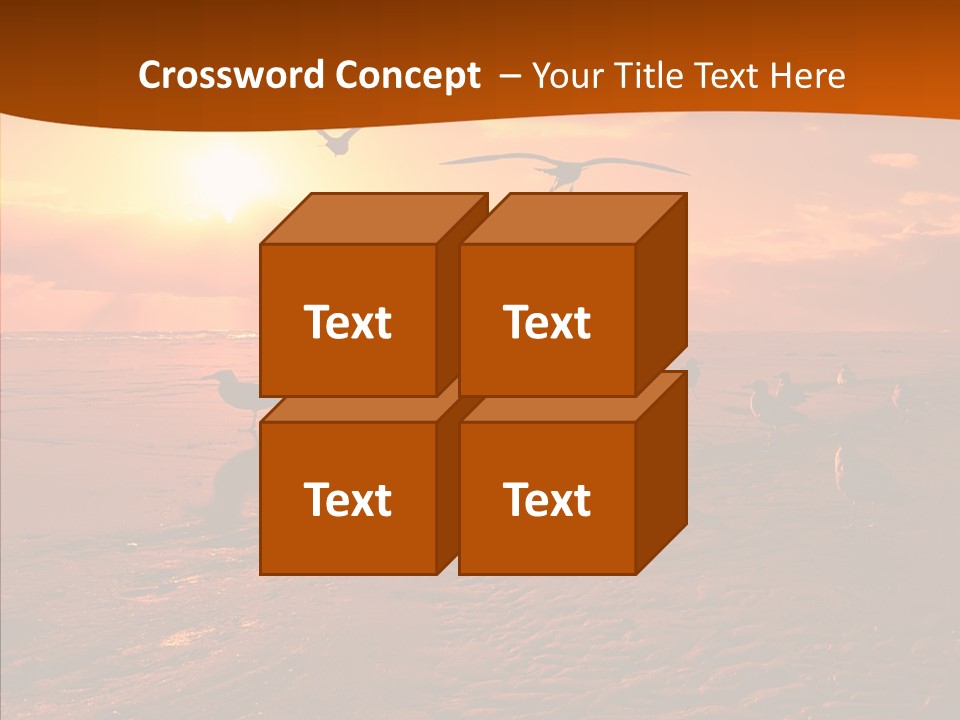 Crossword Concept – Your Title Text Here

Text

Text

Text

Text